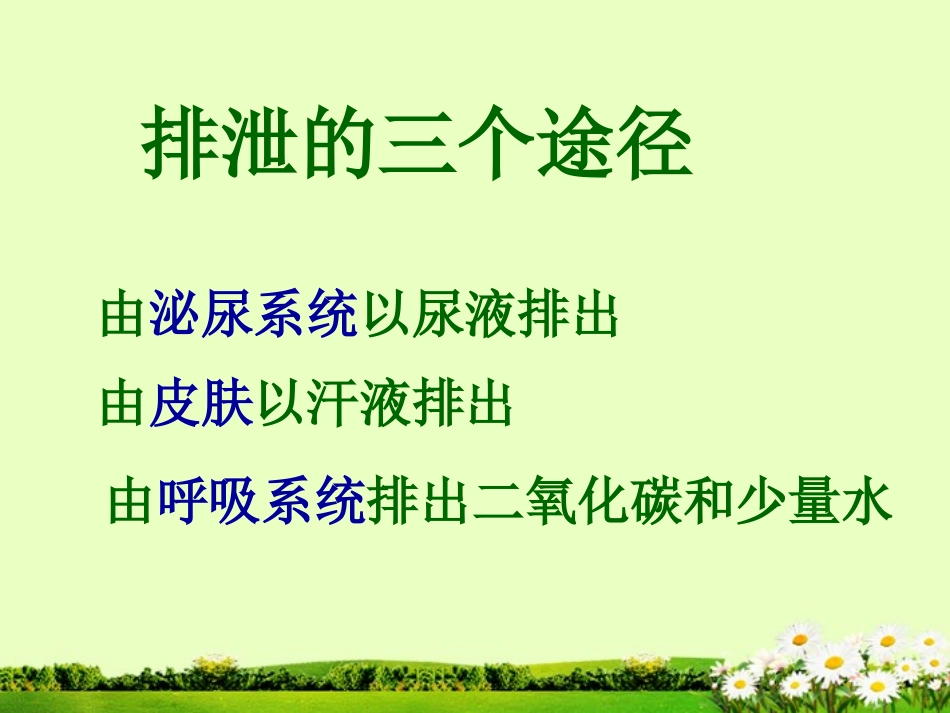 排泄的三个途径

由泌尿系统以尿液排出

由皮肤以汗液排出

由呼吸系统排出二氧化碳和少量水